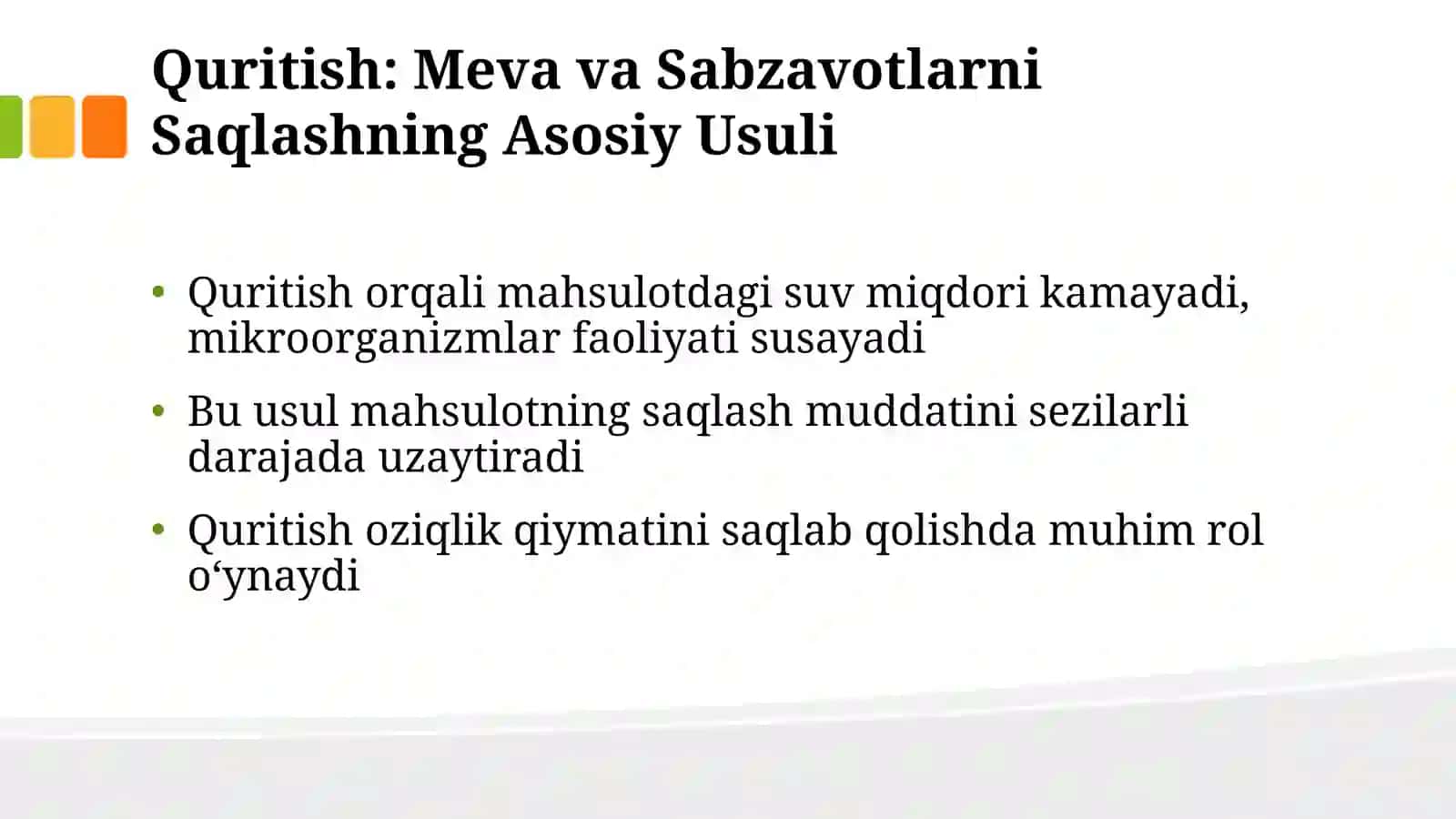 Quritish: Meva va Sabzavotlarni Saqlashning Asosiy Usuli

• Quritish orqali mahsulotdagi suv miqdori kamayadi, mikroorganizmlar faoliyati susayadi

• Bu usul mahsulotning saqlash muddatini sezilarli darajada uzaytiradi

• Quritish oziqlik qiymatini saqlab qolishda muhim rol o‘ynaydi